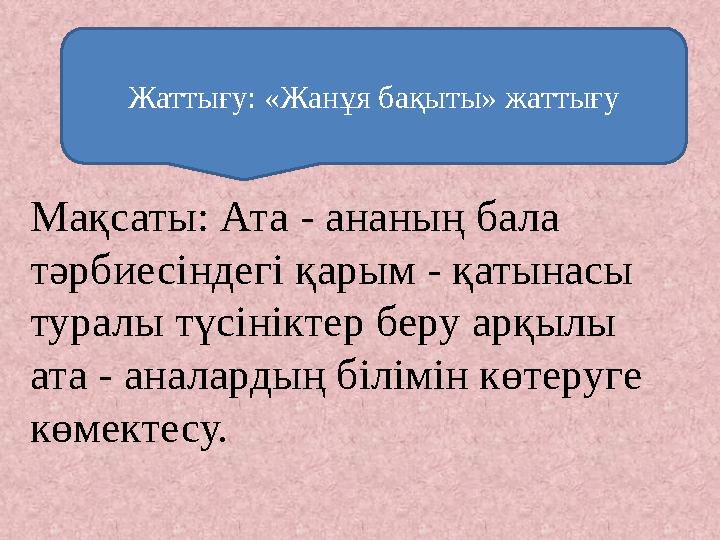 Жаттығу: «Жанұя бақыты» жаттығу

Мақсаты: Ата - ананың бала тәрбиесіндегі қарым - қатынасы туралы түсініктер беру арқылы ата - аналардың білімін көтеруге көмектесу.